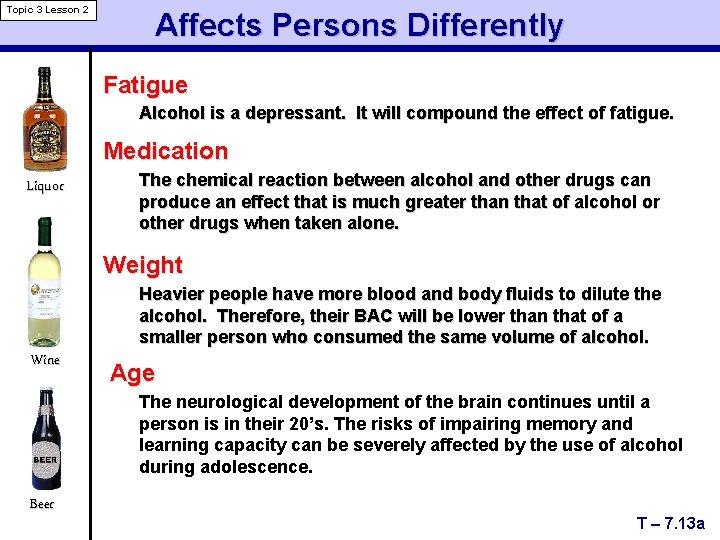 Topic 3 Lesson 2

Affects Persons Differently

Liquor

Wine

BEER

Beer

Fatigue

Alcohol is a depressant. It will compound the effect of fatigue.

Medication

The chemical reaction between alcohol and other drugs can produce an effect that is much greater than that of alcohol or other drugs when taken alone.

Weight

Heavier people have more blood and body fluids to dilute the alcohol. Therefore, their BAC will be lower than that of a smaller person who consumed the same volume of alcohol.

Age

The neurological development of the brain continues until a person is in their 20's. The risks of impairing memory and learning capacity can be severely affected by the use of alcohol during adolescence.

T – 7.13a